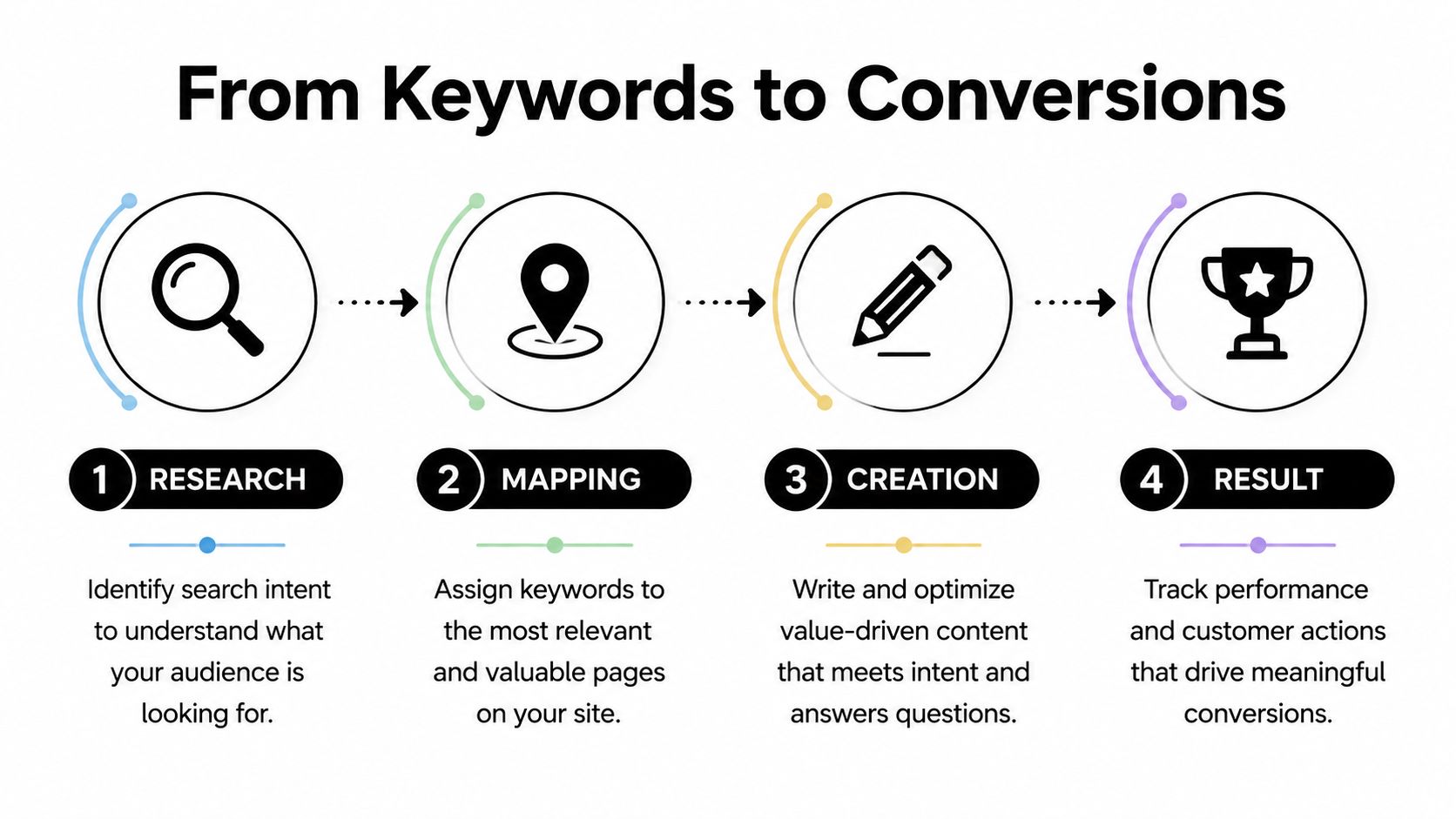 From Keywords to Conversions

1 RESEARCH

Identify search intent to understand what your audience is looking for.

2 MAPPING

Assign keywords to the most relevant and valuable pages on your site.

3 CREATION

Write and optimize value-driven content that meets intent and answers questions.

4 RESULT

Track performance and customer actions that drive meaningful conversions.